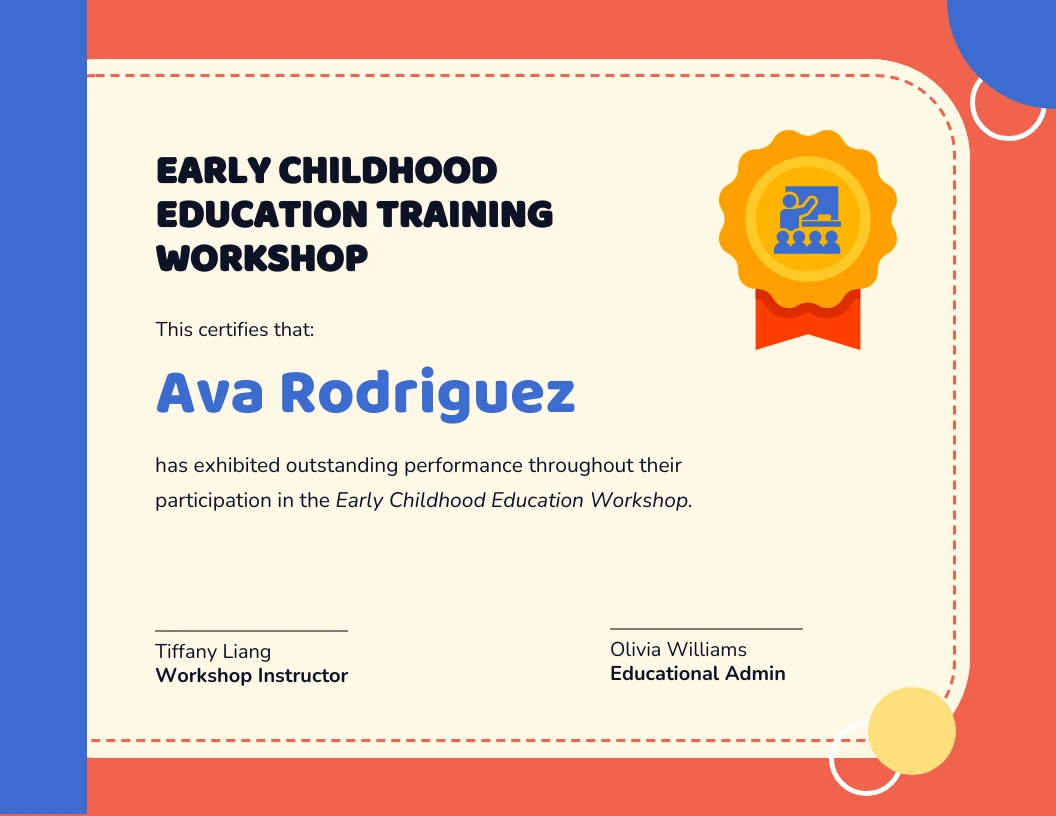 EARLY CHILDHOOD EDUCATION TRAINING WORKSHOP

This certifies that:

Ava Rodriguez

has exhibited outstanding performance throughout their participation in the Early Childhood Education Workshop.

Tiffany Liang
Workshop Instructor

Olivia Williams
Educational Admin